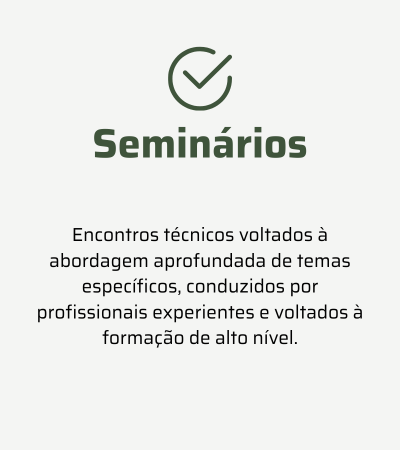 Seminários

Encontros técnicos voltados à abordagem aprofundada de temas específicos, conduzidos por profissionais experientes e voltados à formação de alto nível.